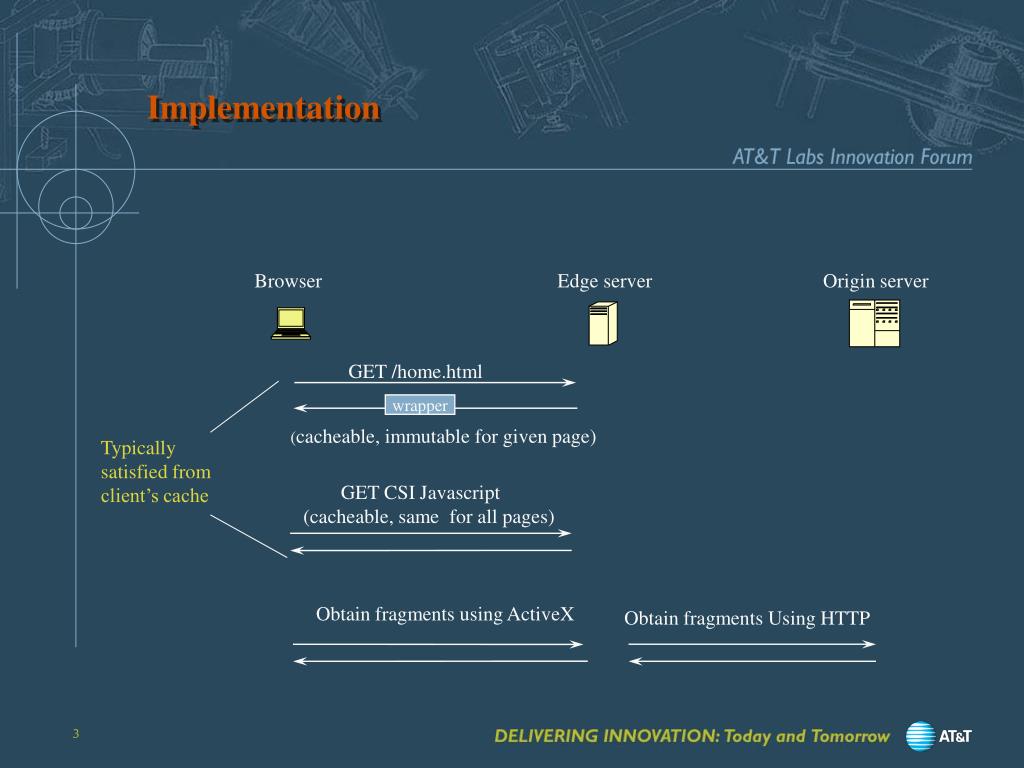 Implementation

AT&T Labs Innovation Forum

Browser

Edge server

Origin server

GET /home.html

wrapper

(cacheable, immutable for given page)

Typically satisfied from client's cache

GET CSI Javascript (cacheable, same for all pages)

Obtain fragments using ActiveX

Obtain fragments Using HTTP

3

DELIVERING INNOVATION: Today and Tomorrow

AT&T